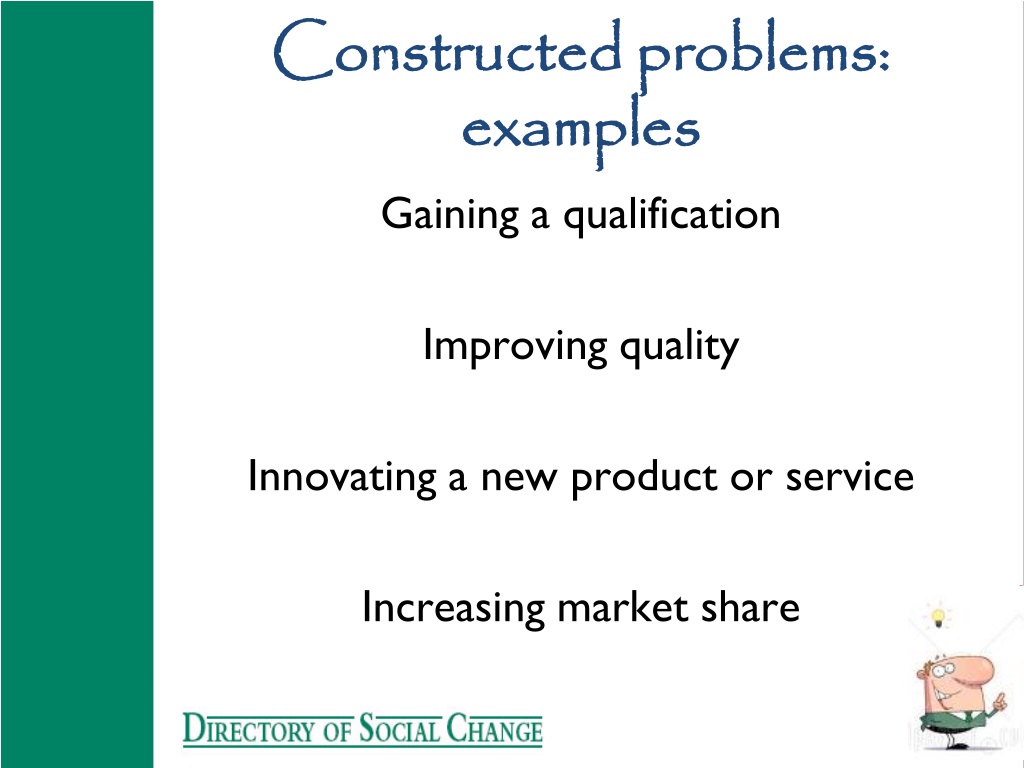 Constructed problems: examples

Gaining a qualification

Improving quality

Innovating a new product or service

Increasing market share

DIRECTORY OF SOCIAL CHANGE